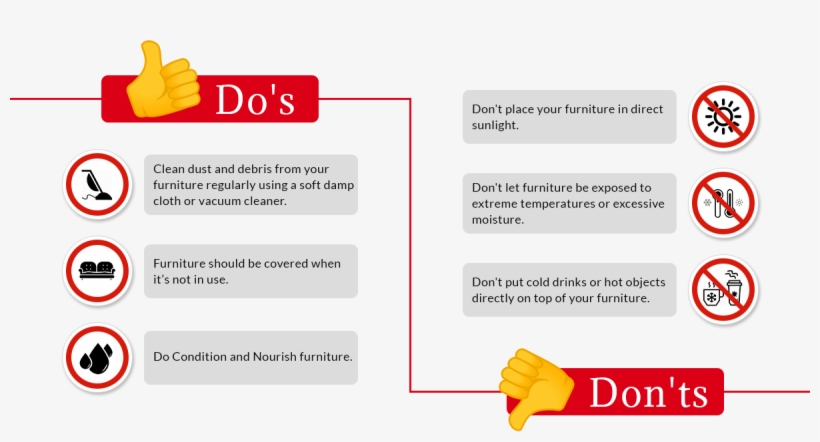 Do's

Clean dust and debris from your furniture regularly using a soft damp cloth or vacuum cleaner.

Furniture should be covered when it's not in use.

Do Condition and Nourish furniture.

Don't place your furniture in direct sunlight.

Don't let furniture be exposed to extreme temperatures or excessive moisture.

Don't put cold drinks or hot objects directly on top of your furniture.

Don'ts